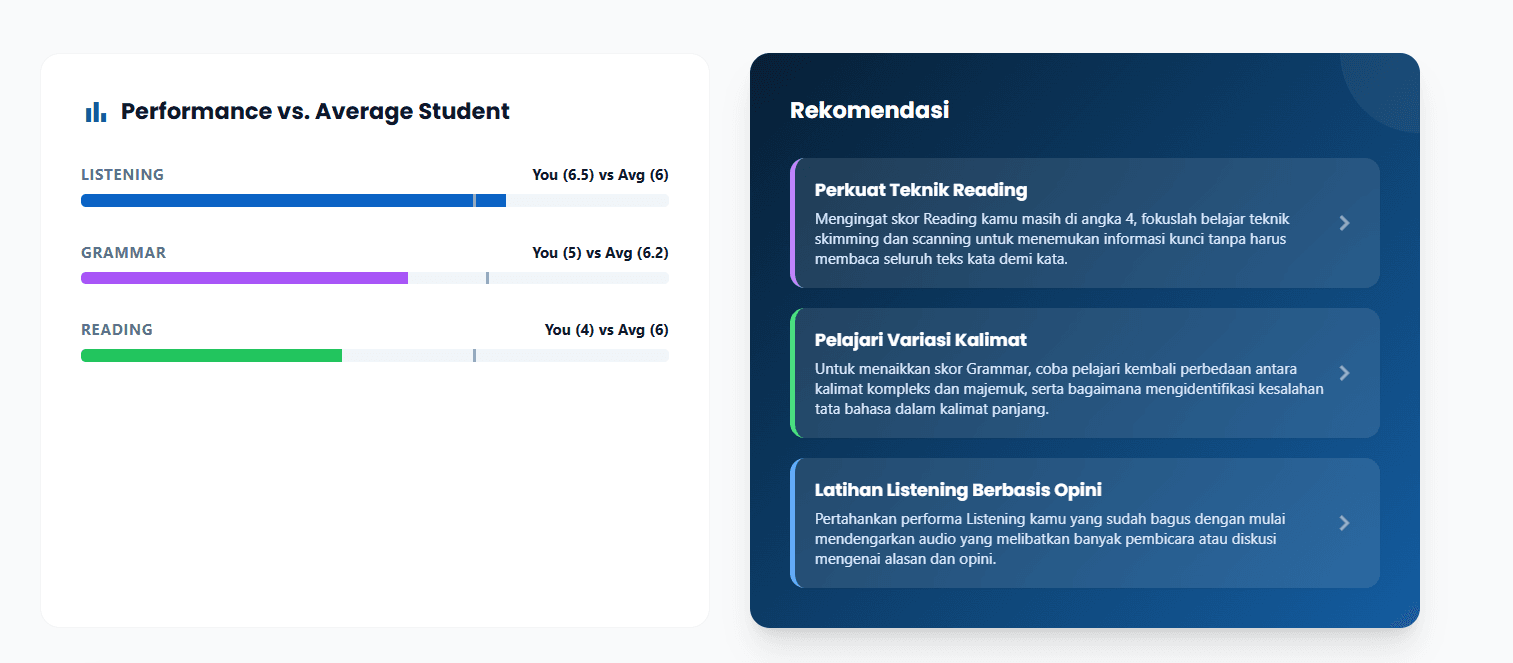 Performance vs. Average Student

LISTENING You (6.5) vs Avg (6)

GRAMMAR You (5) vs Avg (6.2)

READING You (4) vs Avg (6)

Rekomendasi

Perkuat Teknik Reading

Mengingat skor Reading kamu masih di angka 4, fokuslah belajar teknik skimming dan scanning untuk menemukan informasi kunci tanpa harus membaca seluruh teks kata demi kata.

Pelajari Variasi Kalimat

Untuk menaikkan skor Grammar, coba pelajari kembali perbedaan antara kalimat kompleks dan majemuk, serta bagaimana mengidentifikasi kesalahan tata bahasa dalam kalimat panjang.

Latihan Listening Berbasis Opini

Pertahankan performa Listening kamu yang sudah bagus dengan mulai mendengarkan audio yang melibatkan banyak pembicara atau diskusi mengenai alasan dan opini.